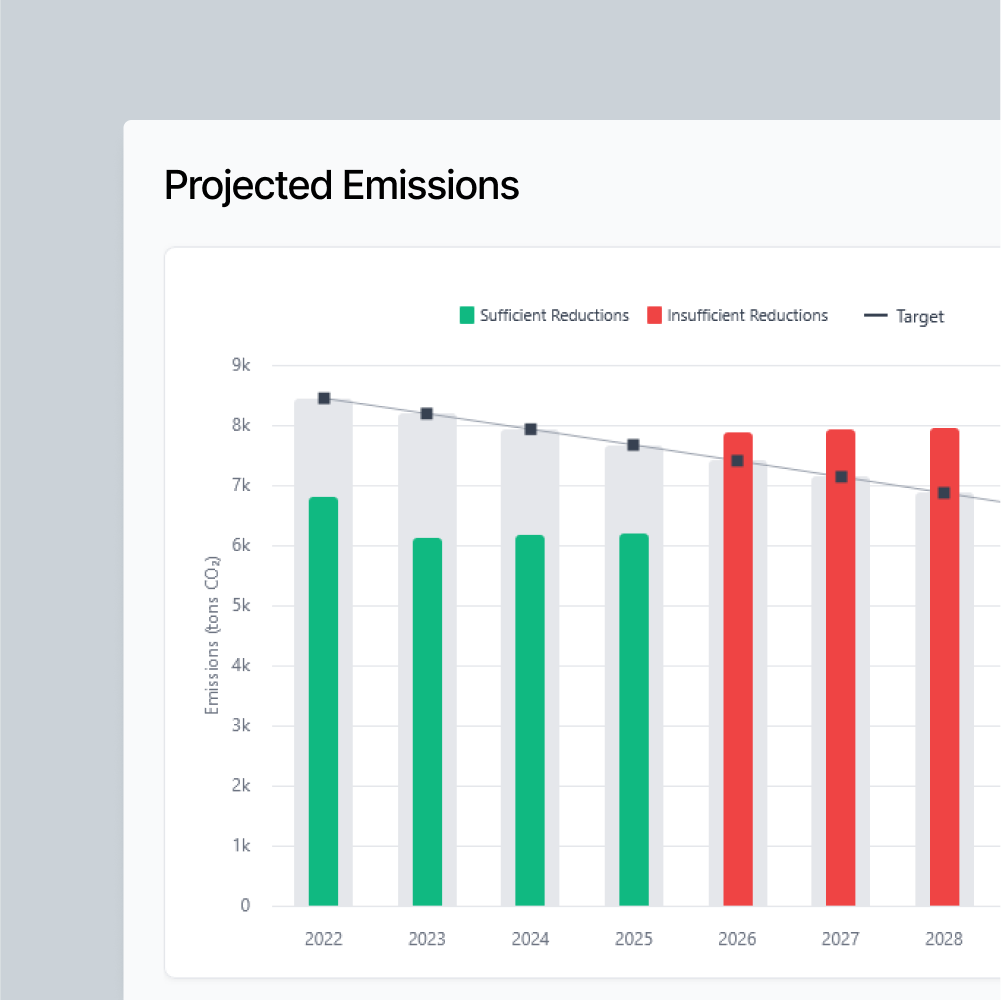 Projected Emissions

Sufficient Reductions  Insufficient Reductions  Target

9k
8k
7k
6k
5k
4k
3k
2k
1k
0

Emissions (tons $CO_2$)

2022 2023 2024 2025 2026 2027 2028